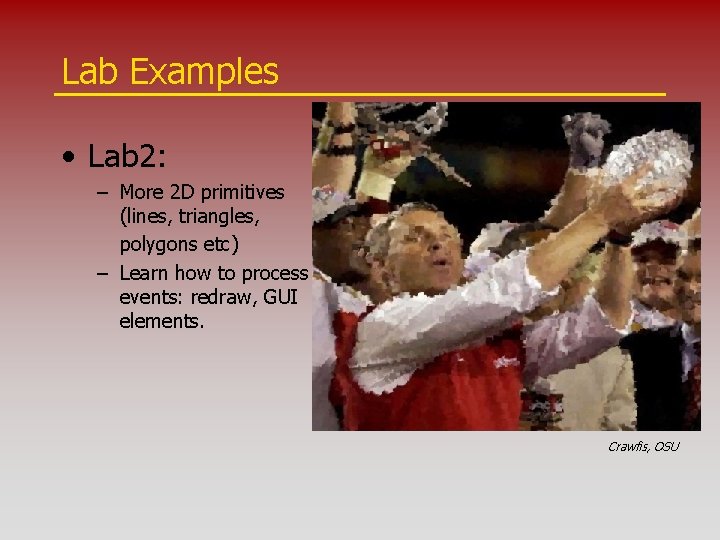 Lab Examples

• Lab2:

– More 2D primitives (lines, triangles, polygons etc)

– Learn how to process events: redraw, GUI elements.

Crawfis, OSU